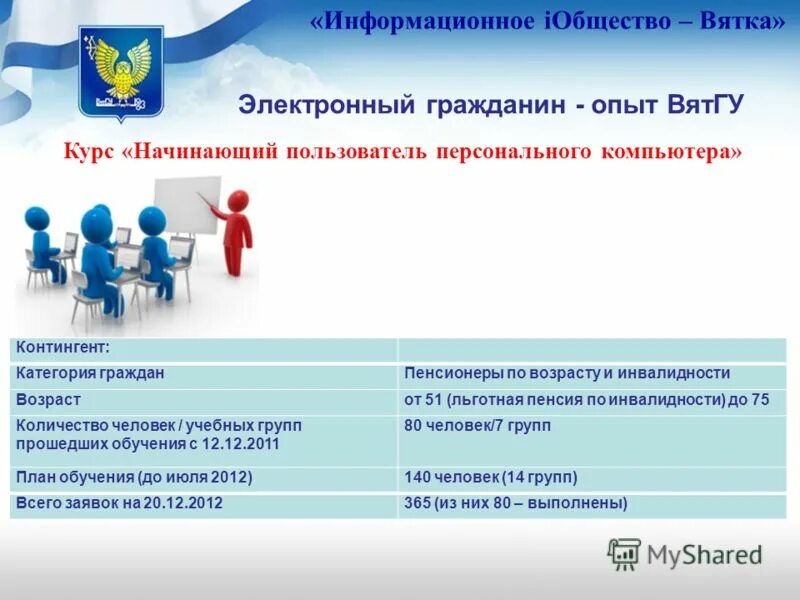 «Информационное iОбщество – Вятка»

Электронный гражданин - опыт ВятГУ

Курс «Начинающий пользователь персонального компьютера»

| Контингент: | |
|---|---|
| Категория граждан | Пенсионеры по возрасту и инвалидности |
| Возраст | от 51 (льготная пенсия по инвалидности) до 75 |
| Количество человек / учебных групп прошедших обучения с 12.12.2011 | 80 человек/7 групп |
| План обучения (до июля 2012) | 140 человек (14 групп) |
| Всего заявок на 20.12.2012 | 365 (из них 80 – выполнены) |

MyShared